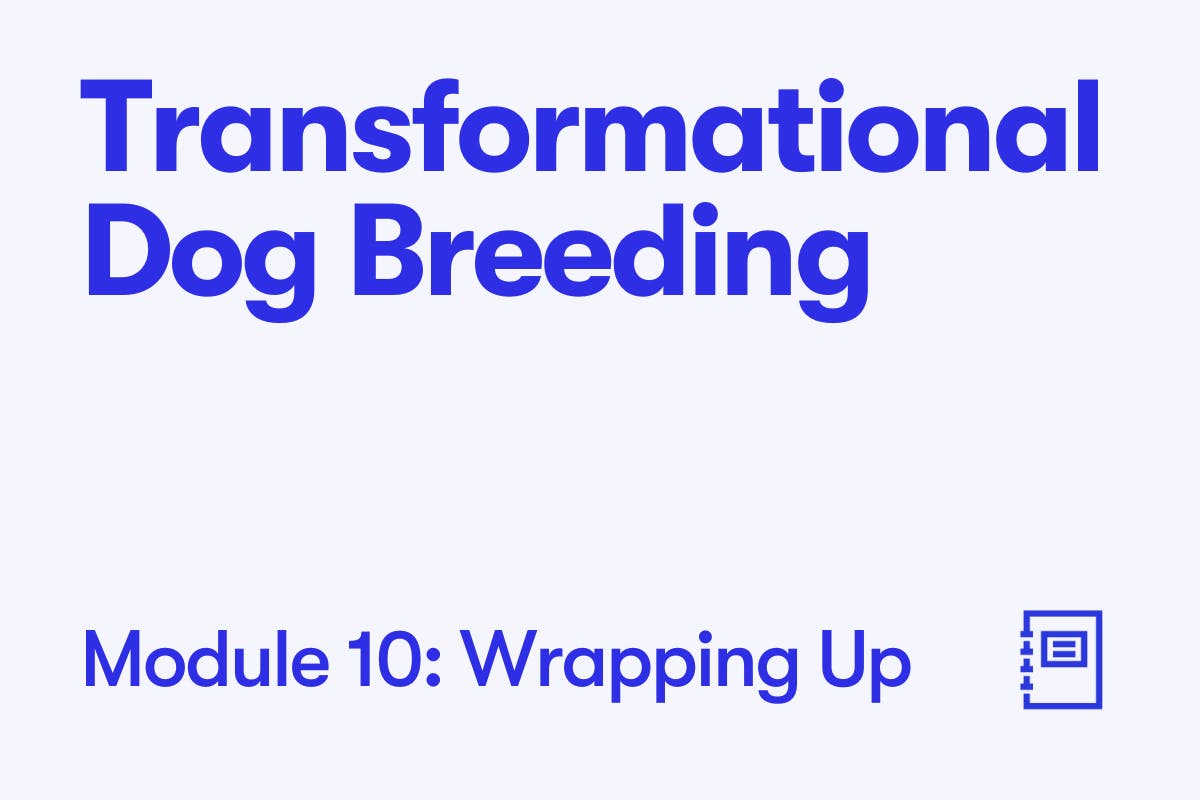 Transformational Dog Breeding

Module 10: Wrapping Up